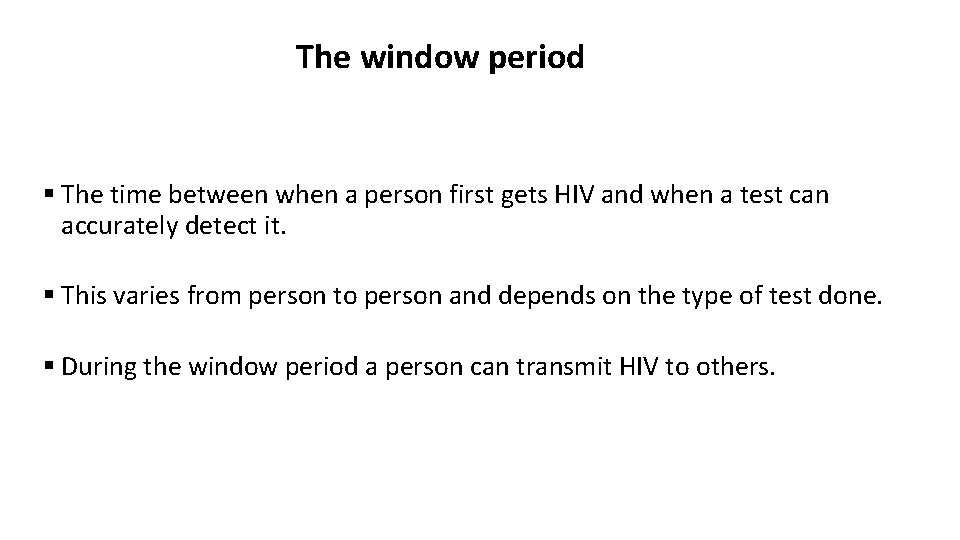 The window period

▪ The time between when a person first gets HIV and when a test can accurately detect it.

▪ This varies from person to person and depends on the type of test done.

▪ During the window period a person can transmit HIV to others.